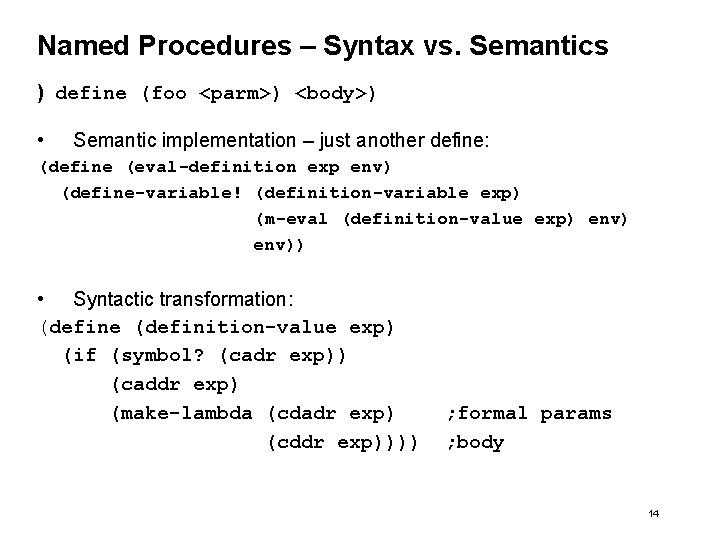 Named Procedures – Syntax vs. Semantics

) define (foo <parm>) <body>)

• Semantic implementation – just another define:

(define (eval-definition exp env)
  (define-variable! (definition-variable exp)
                    (m-eval (definition-value exp) env)
                    env))

• Syntactic transformation:

(define (definition-value exp)
  (if (symbol? (cadr exp))
      (caddr exp)
      (make-lambda (cdadr exp)     ;formal params
                   (cddr exp))))   ;body

14